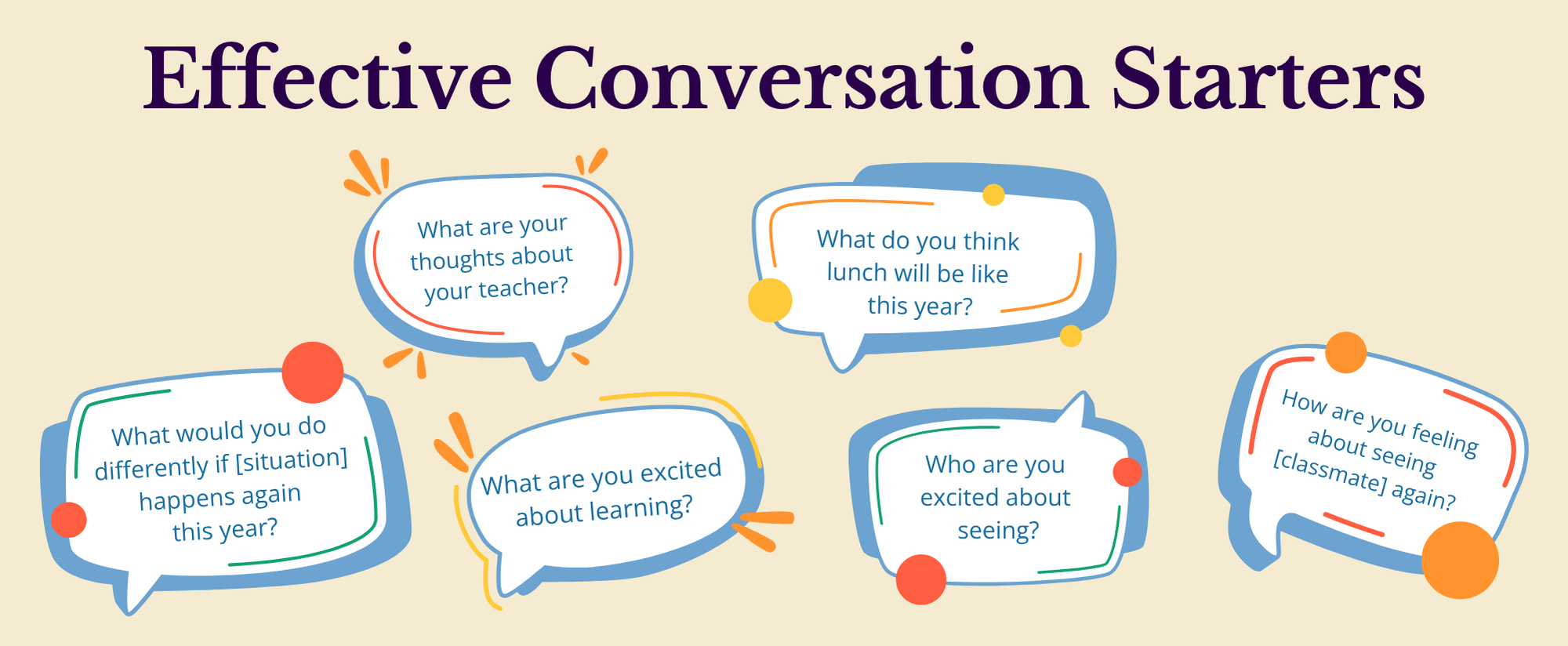 Effective Conversation Starters

What are your thoughts about your teacher?

What do you think lunch will be like this year?

What would you do differently if [situation] happens again this year?

What are you excited about learning?

Who are you excited about seeing?

How are you feeling about seeing [classmate] again?